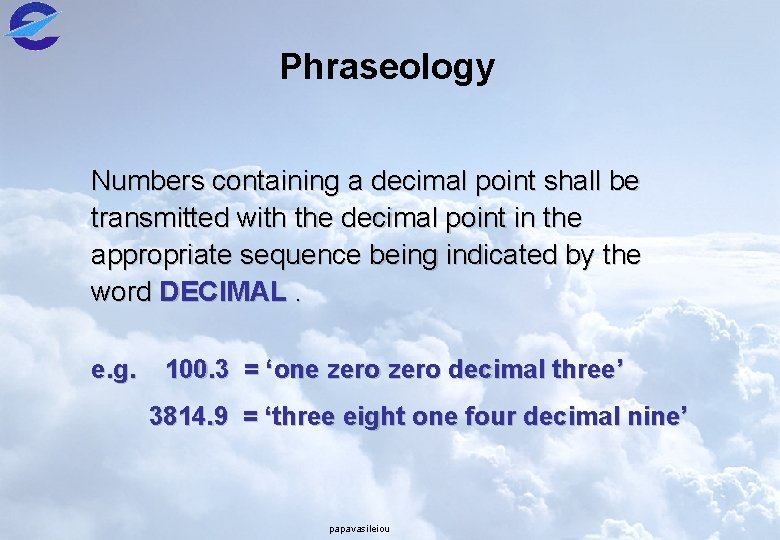 Phraseology

Numbers containing a decimal point shall be transmitted with the decimal point in the appropriate sequence being indicated by the word DECIMAL .

e.g. 100.3 = ‘one zero zero decimal three’

3814.9 = ‘three eight one four decimal nine’

papavasileiou